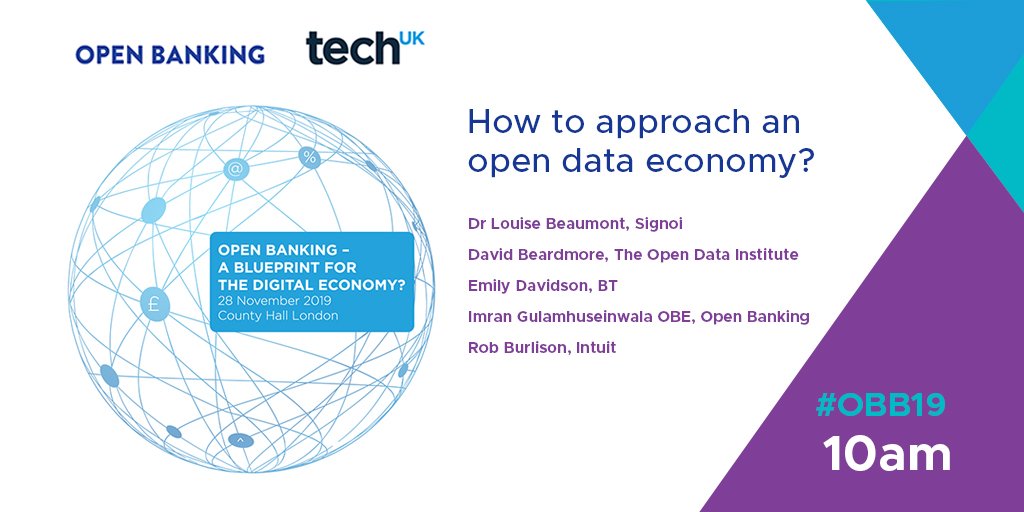 OPEN BANKING techUK

@ % £

OPEN BANKING – A BLUEPRINT FOR THE DIGITAL ECONOMY?
28 November 2019
County Hall London

How to approach an open data economy?

Dr Louise Beaumont, Signoi
David Beardmore, The Open Data Institute
Emily Davidson, BT
Imran Gulamhuseinwala OBE, Open Banking
Rob Burlison, Intuit

#OBB19
10am